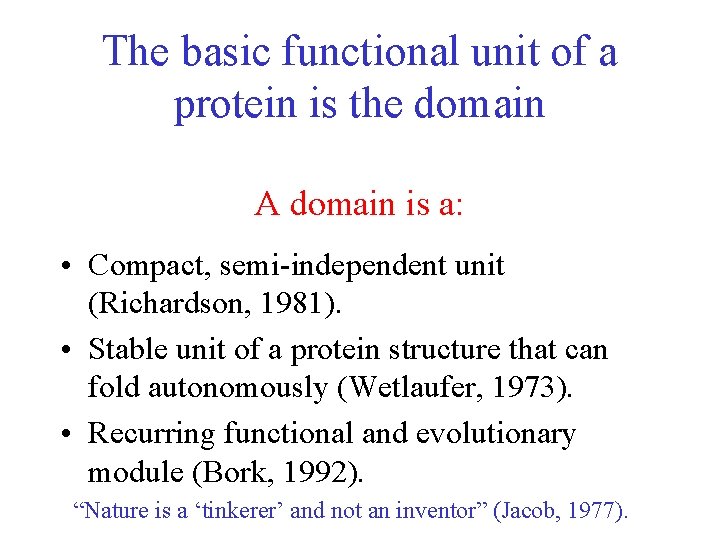 The basic functional unit of a protein is the domain

A domain is a:

• Compact, semi-independent unit (Richardson, 1981).
• Stable unit of a protein structure that can fold autonomously (Wetlaufer, 1973).
• Recurring functional and evolutionary module (Bork, 1992).

“Nature is a ‘tinkerer’ and not an inventor” (Jacob, 1977).